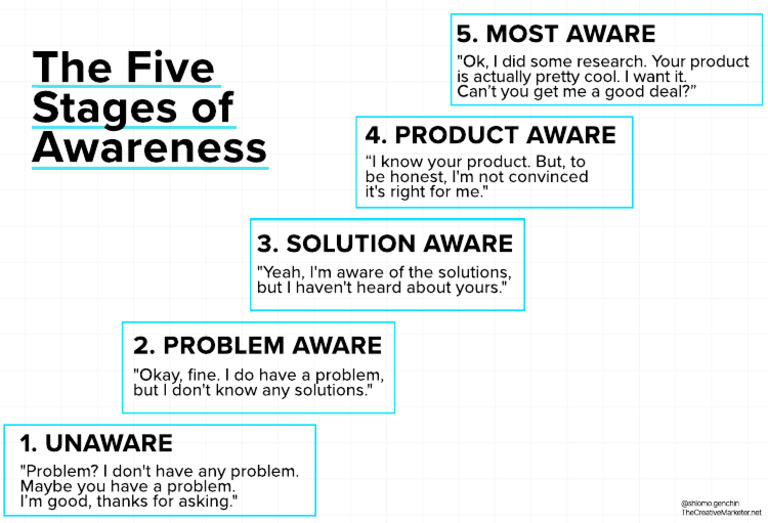 The Five Stages of Awareness

5. MOST AWARE

"Ok, I did some research. Your product is actually pretty cool. I want it. Can't you get me a good deal?"

4. PRODUCT AWARE

"I know your product. But, to be honest, I'm not convinced it's right for me."

3. SOLUTION AWARE

"Yeah, I'm aware of the solutions, but I haven't heard about yours."

2. PROBLEM AWARE

"Okay, fine. I do have a problem, but I don't know any solutions."

1. UNAWARE

"Problem? I don't have any problem. Maybe you have a problem. I'm good, thanks for asking."

@shlomo.genchin
TheCreativeMarketer.net